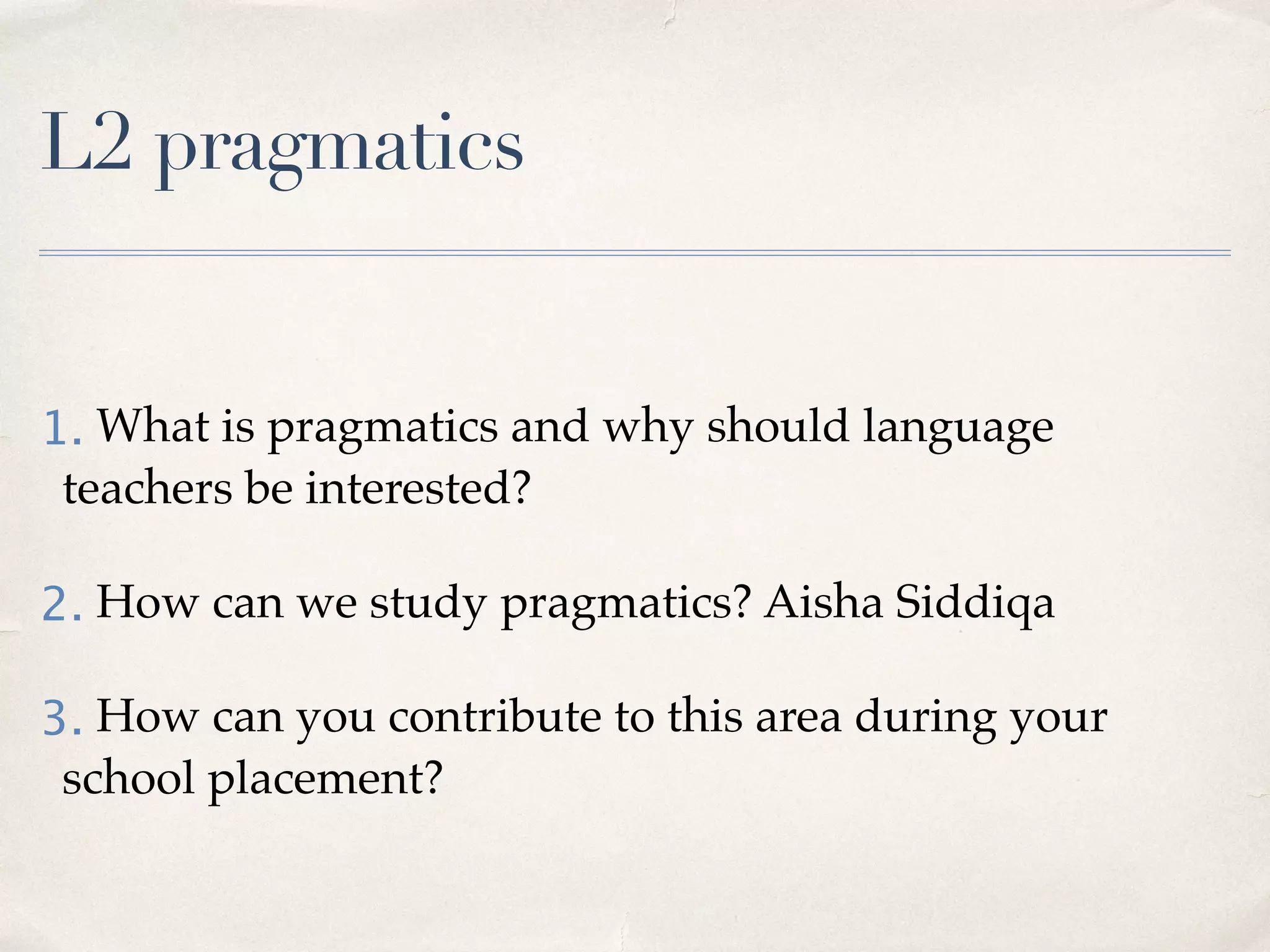 L2 pragmatics

1. What is pragmatics and why should language teachers be interested?

2. How can we study pragmatics? Aisha Siddiqa

3. How can you contribute to this area during your school placement?